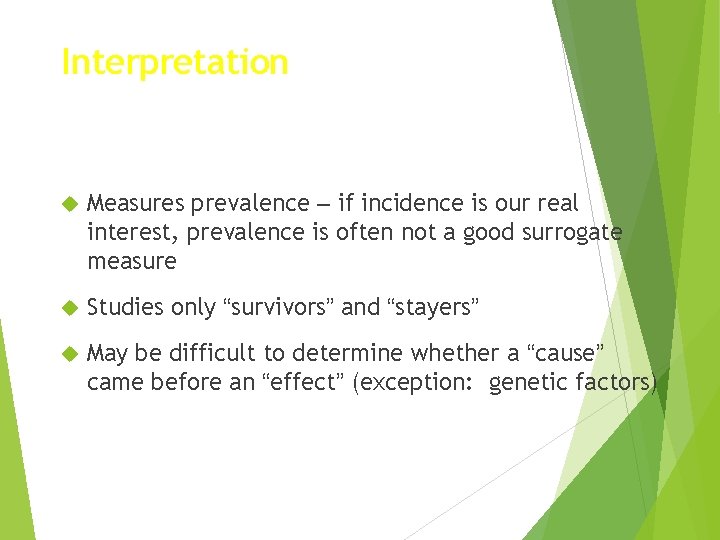 Interpretation

Measures prevalence – if incidence is our real interest, prevalence is often not a good surrogate measure

Studies only “survivors” and “stayers”

May be difficult to determine whether a “cause” came before an “effect” (exception:  genetic factors)